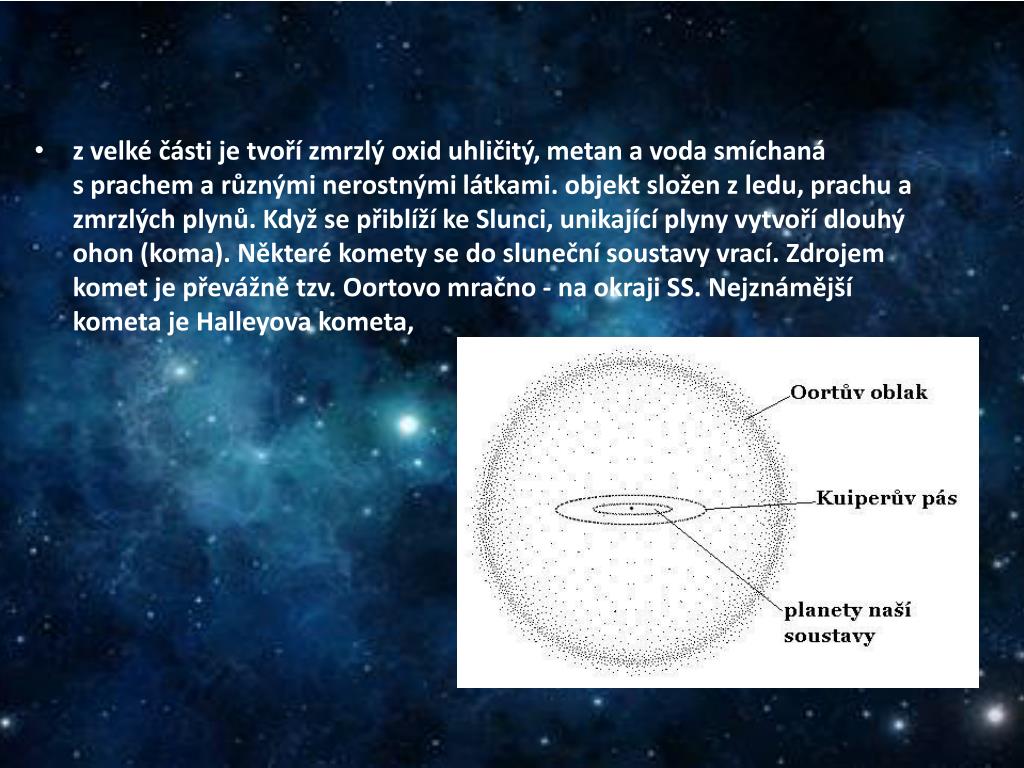 • z velké části je tvoří zmrzlý oxid uhličitý, metan a voda smíchaná s prachem a různými nerostnými látkami. objekt složen z ledu, prachu a zmrzlých plynů. Když se přiblíží ke Slunci, unikající plyny vytvoří dlouhý ohon (koma). Některé komety se do sluneční soustavy vrací. Zdrojem komet je převážně tzv. Oortovo mračno - na okraji SS. Nejznámější kometa je Halleyova kometa,

Oortův oblak

Kuiperův pás

planety naší soustavy